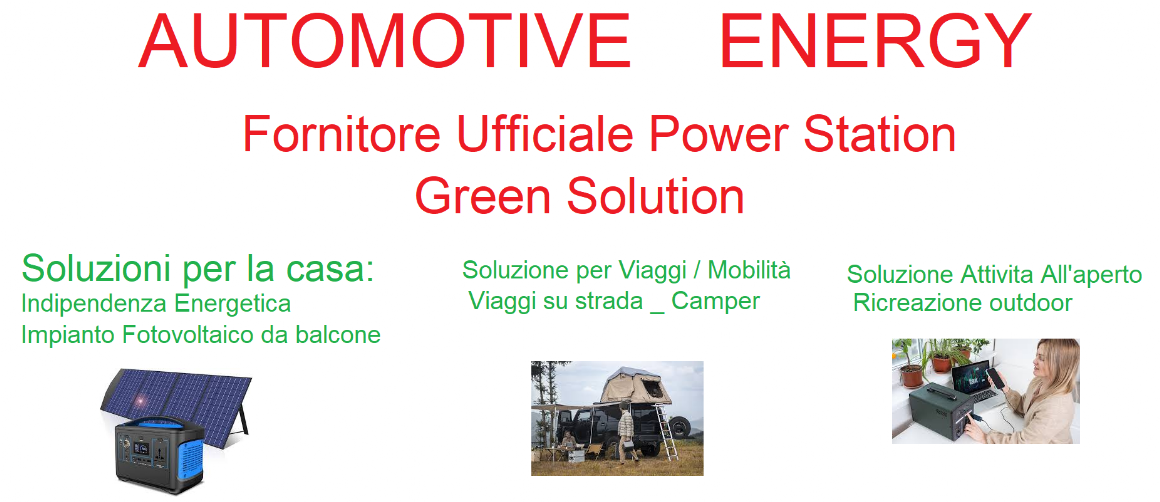 AUTOMOTIVE ENERGY

Fornitore Ufficiale Power Station
Green Solution

Soluzioni per la casa:
Indipendenza Energetica
Impianto Fotovoltaico da balcone

Soluzione per Viaggi / Mobilità
Viaggi su strada _ Camper

Soluzione Attivita All'aperto
Ricreazione outdoor